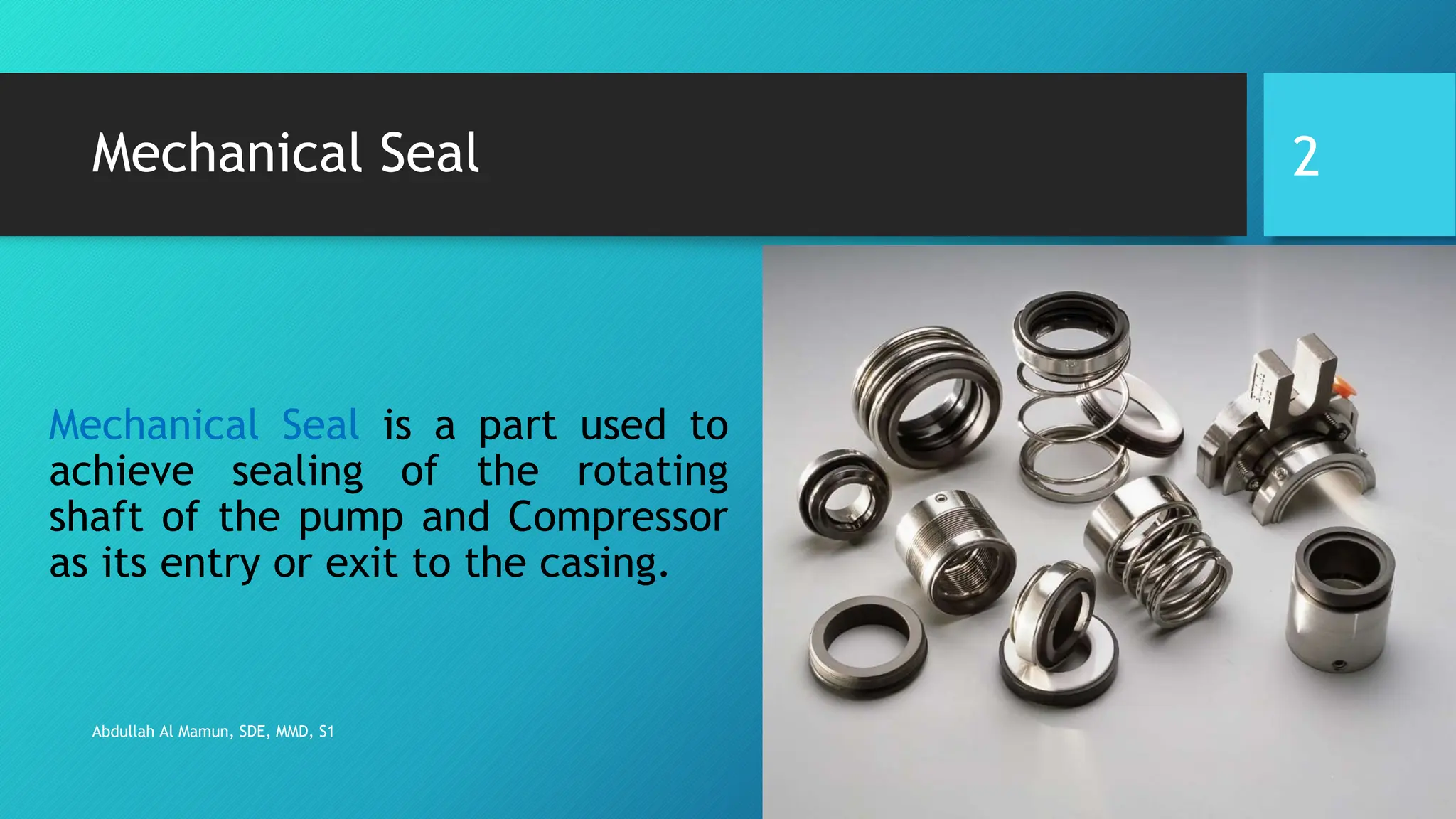 Mechanical Seal

2

Mechanical Seal is a part used to achieve sealing of the rotating shaft of the pump and Compressor as its entry or exit to the casing.

Abdullah Al Mamun, SDE, MMD, S1